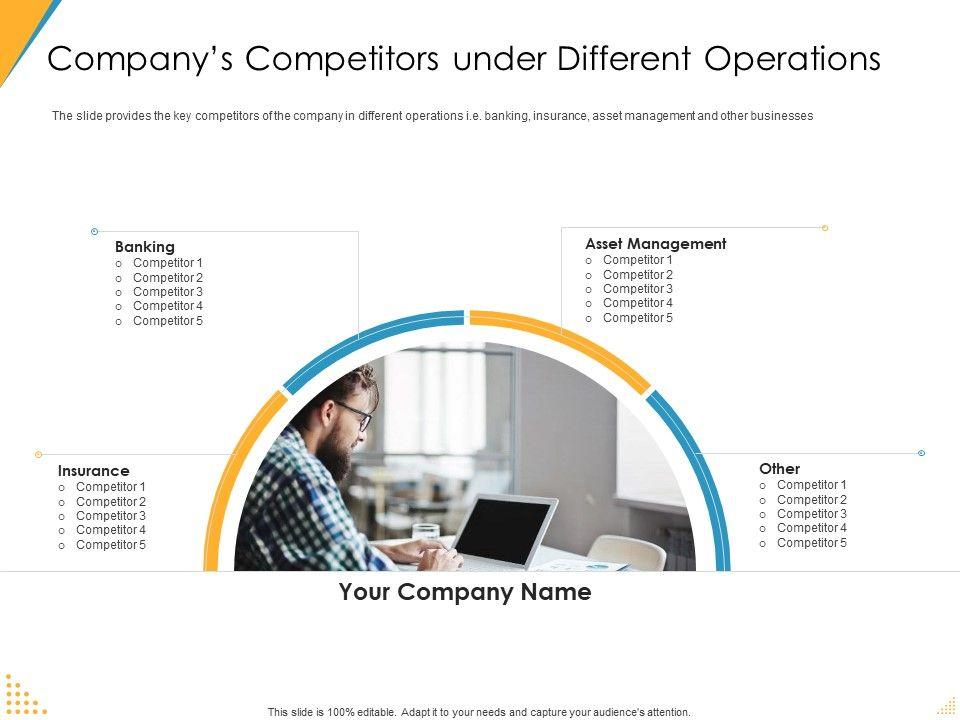 Company's Competitors under Different Operations

The slide provides the key competitors of the company in different operations i.e. banking, insurance, asset management and other businesses

Banking
o Competitor 1
o Competitor 2
o Competitor 3
o Competitor 4
o Competitor 5

Asset Management
o Competitor 1
o Competitor 2
o Competitor 3
o Competitor 4
o Competitor 5

Insurance
o Competitor 1
o Competitor 2
o Competitor 3
o Competitor 4
o Competitor 5

Other
o Competitor 1
o Competitor 2
o Competitor 3
o Competitor 4
o Competitor 5

Your Company Name

This slide is 100% editable. Adapt it to your needs and capture your audience's attention.